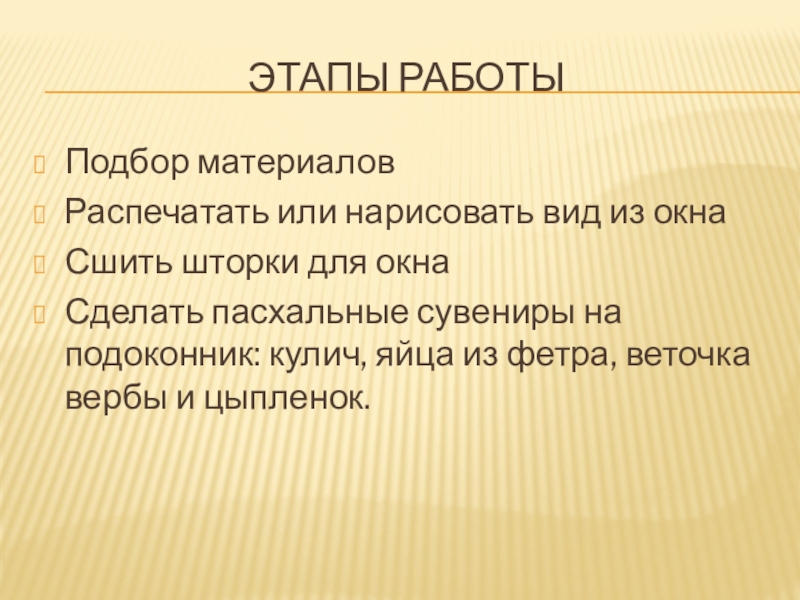 ЭТАПЫ РАБОТЫ

Подбор материалов

Распечатать или нарисовать вид из окна

Сшить шторки для окна

Сделать пасхальные сувениры на подоконник: кулич, яйца из фетра, веточка вербы и цыпленок.